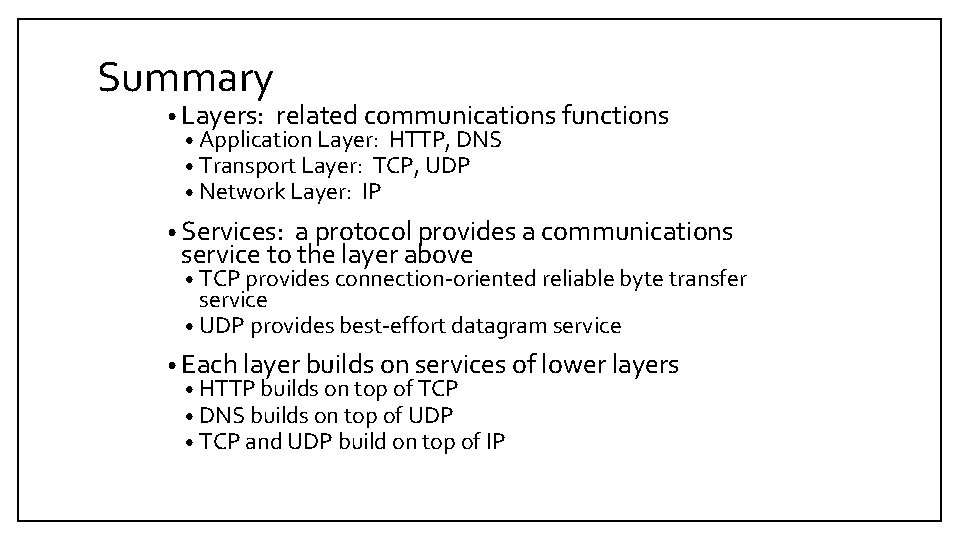 Summary

• Layers: related communications functions
• Application Layer: HTTP, DNS
• Transport Layer: TCP, UDP
• Network Layer: IP

• Services: a protocol provides a communications service to the layer above
• TCP provides connection-oriented reliable byte transfer service
• UDP provides best-effort datagram service

• Each layer builds on services of lower layers
• HTTP builds on top of TCP
• DNS builds on top of UDP
• TCP and UDP build on top of IP